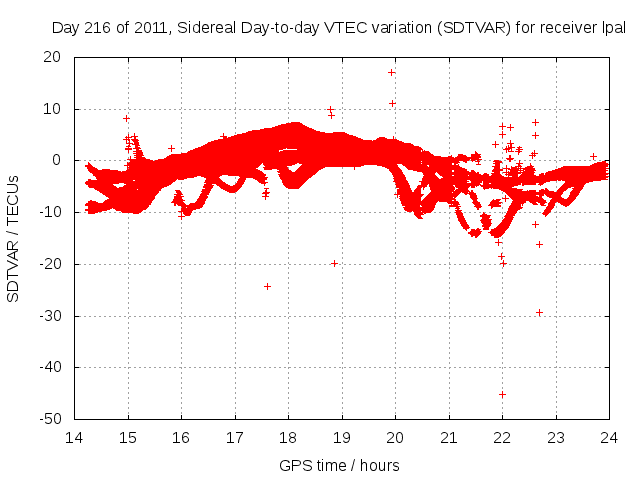 Day 216 of 2011, Sidereal Day-to-day VTEC variation (SDTVAR) for receiver lpal

SDTVAR / TECUs

20
10
0
-10
-20
-30
-40
-50

14 15 16 17 18 19 20 21 22 23 24

GPS time / hours